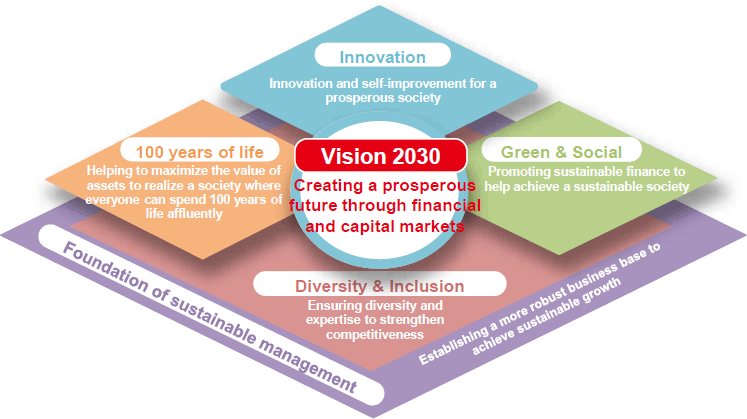 Innovation

Innovation and self-improvement for a prosperous society

100 years of life

Helping to maximize the value of assets to realize a society where everyone can spend 100 years of life affluently

Vision 2030

Creating a prosperous future through financial and capital markets

Green & Social

Promoting sustainable finance to help achieve a sustainable society

Diversity & Inclusion

Ensuring diversity and expertise to strengthen competitiveness

Foundation of sustainable management

Establishing a more robust business base to achieve sustainable growth